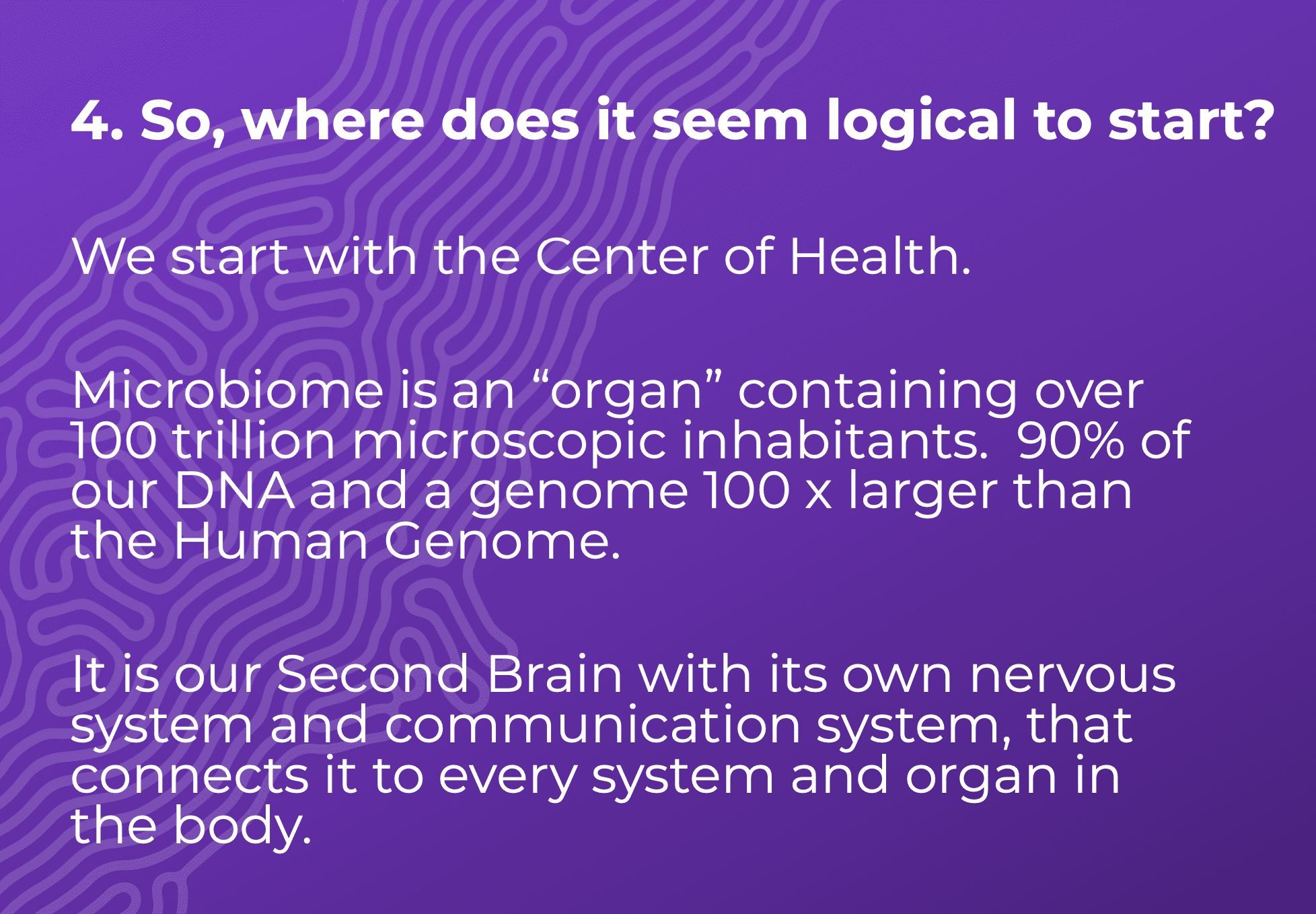 4. So, where does it seem logical to start?

We start with the Center of Health.

Microbiome is an “organ” containing over 100 trillion microscopic inhabitants.  90% of our DNA and a genome 100 x larger than the Human Genome.

It is our Second Brain with its own nervous system and communication system, that connects it to every system and organ in the body.